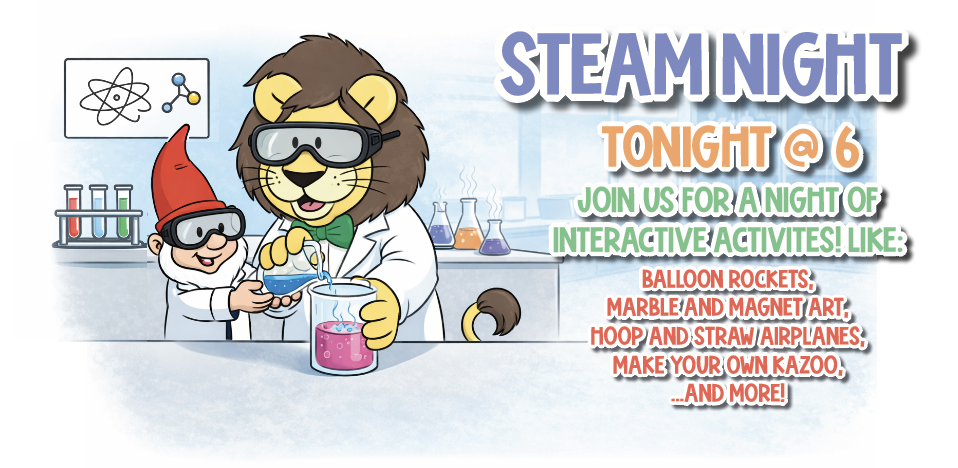 STEAM NIGHT

TONIGHT @ 6

JOIN US FOR A NIGHT OF INTERACTIVE ACTIVITES! LIKE:

BALLOON ROCKETS,
MARBLE AND MAGNET ART,
HOOP AND STRAW AIRPLANES,
MAKE YOUR OWN KAZOO,
...AND MORE!